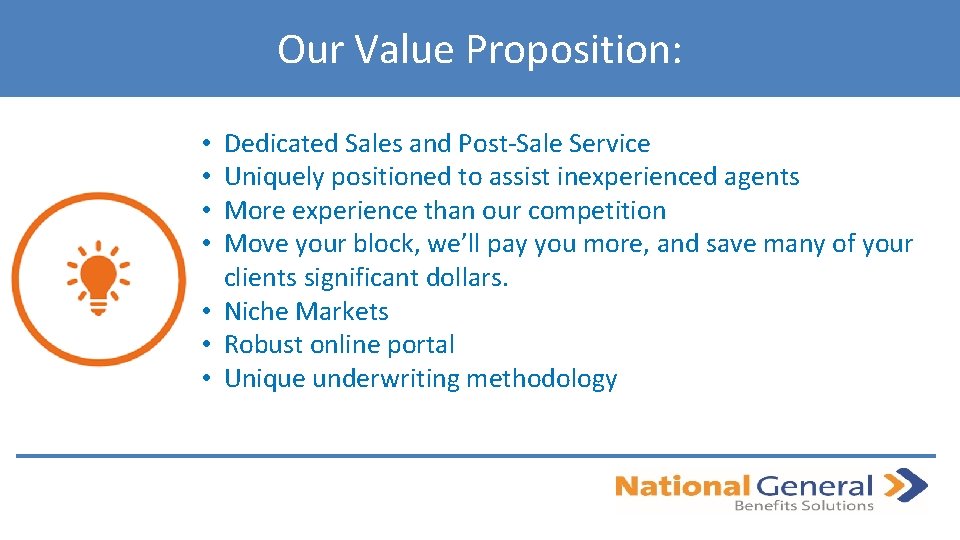 Our Value Proposition:

• Dedicated Sales and Post-Sale Service
• Uniquely positioned to assist inexperienced agents
• More experience than our competition
• Move your block, we'll pay you more, and save many of your clients significant dollars.
• Niche Markets
• Robust online portal
• Unique underwriting methodology

National General
Benefits Solutions